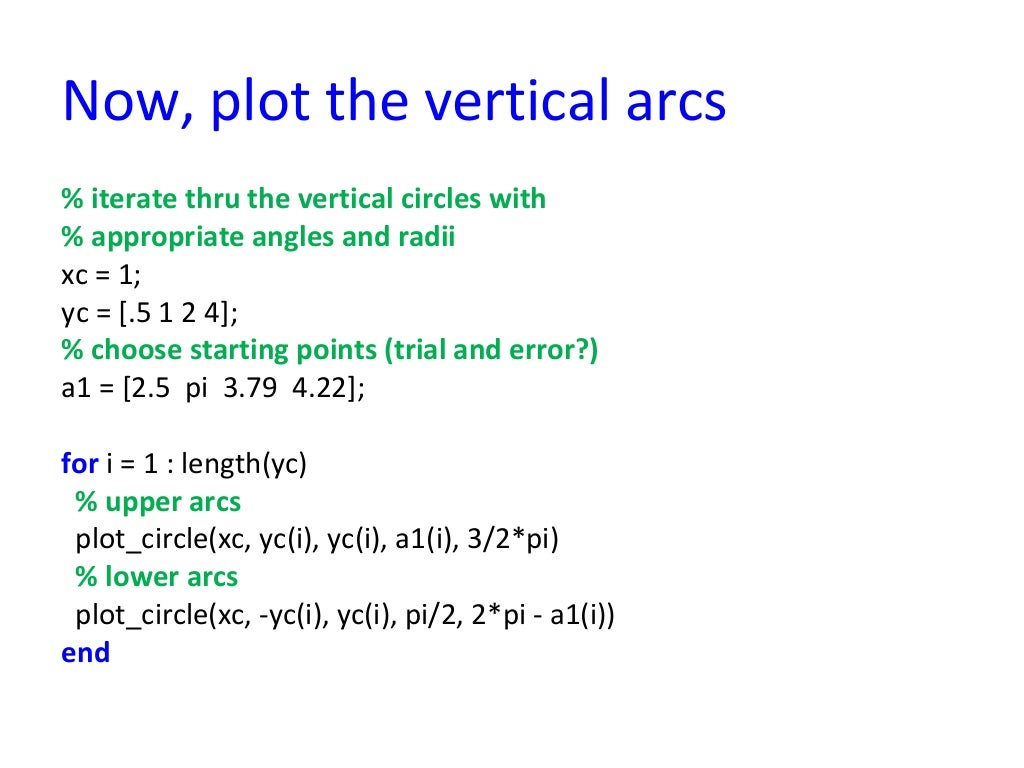 Now, plot the vertical arcs

% iterate thru the vertical circles with
% appropriate angles and radii
xc = 1;
yc = [.5 1 2 4];
% choose starting points (trial and error?)
a1 = [2.5  pi  3.79  4.22];

for i = 1 : length(yc)
  % upper arcs
  plot_circle(xc, yc(i), yc(i), a1(i), 3/2*pi)
  % lower arcs
  plot_circle(xc, -yc(i), yc(i), pi/2, 2*pi - a1(i))
end